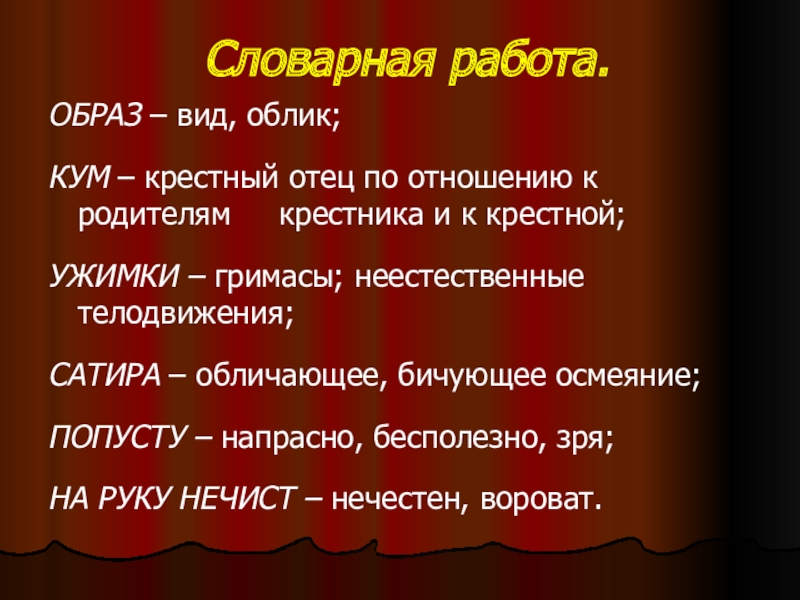 Словарная работа.

ОБРАЗ – вид, облик;

КУМ – крестный отец по отношению к родителям крестника и к крестной;

УЖИМКИ – гримасы; неестественные телодвижения;

САТИРА – обличающее, бичующее осмеяние;

ПОПУСТУ – напрасно, бесполезно, зря;

НА РУКУ НЕЧИСТ – нечестен, вороват.